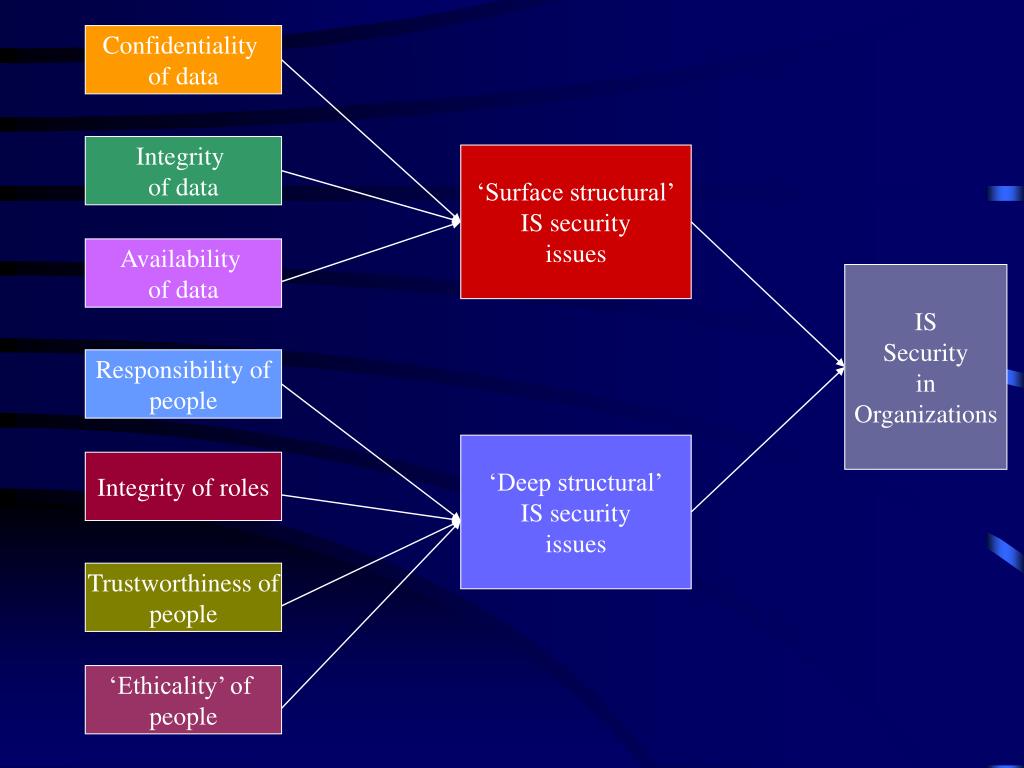 Confidentiality of data

Integrity of data

Availability of data

Responsibility of people

Integrity of roles

Trustworthiness of people

‘Ethicality’ of people

‘Surface structural’ IS security issues

‘Deep structural’ IS security issues

IS Security in Organizations